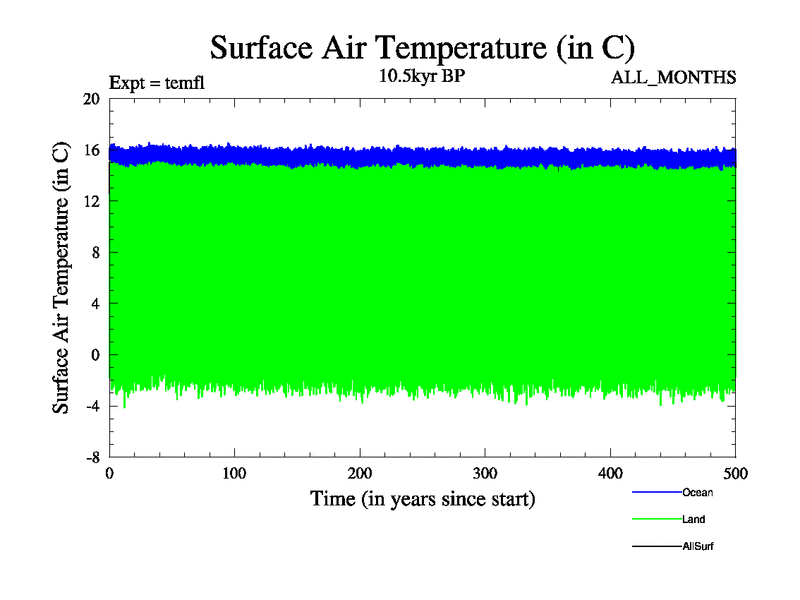 Surface Air Temperature (in C)

Expt = temfl

10.5kyr BP

ALL_MONTHS

Surface Air Temperature (in C)

20
16
12
8
4
0
-4
-8

0 100 200 300 400 500

Time (in years since start)

Ocean

Land

AllSurf